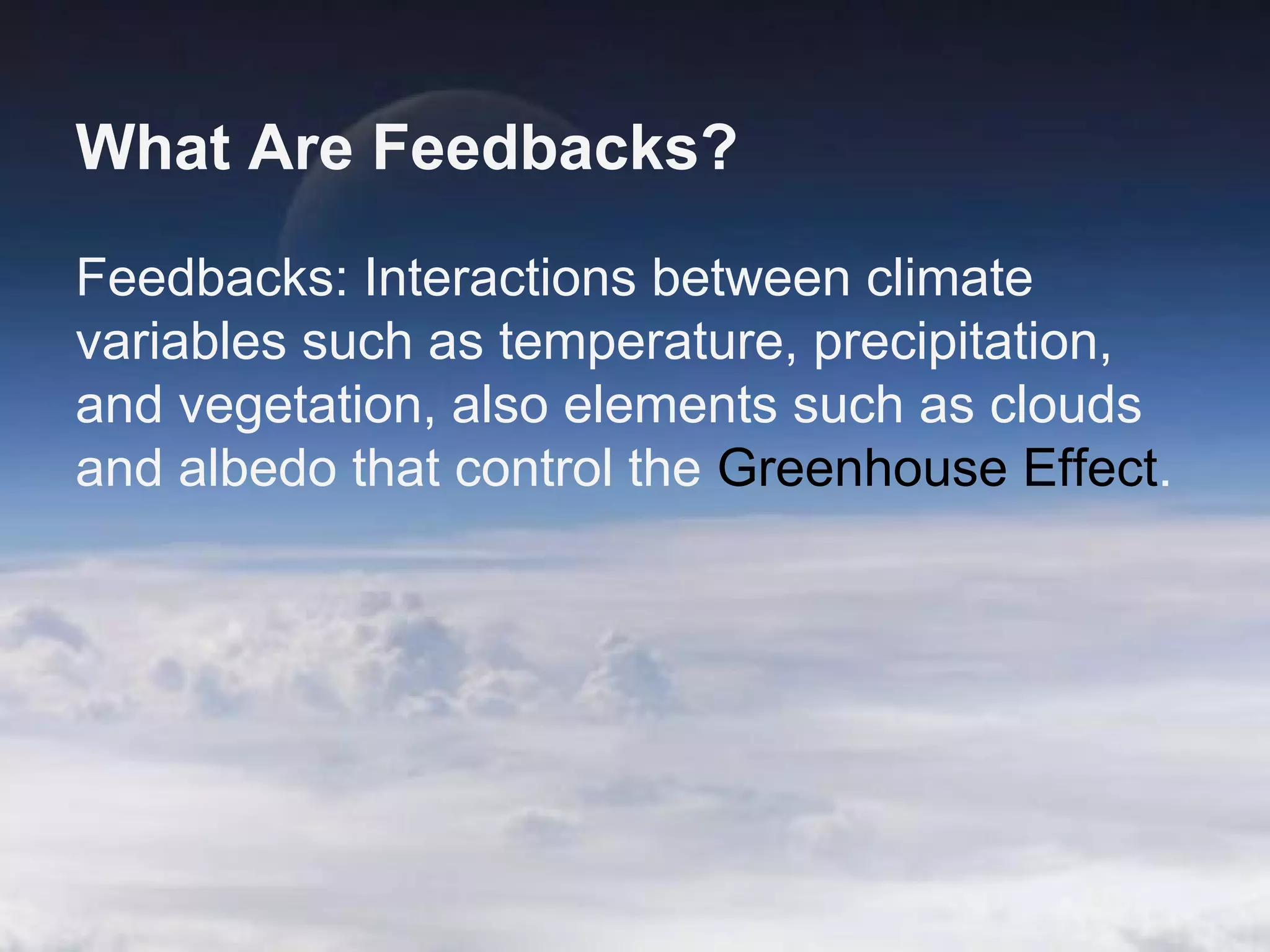 What Are Feedbacks?

Feedbacks: Interactions between climate variables such as temperature, precipitation, and vegetation, also elements such as clouds and albedo that control the Greenhouse Effect.